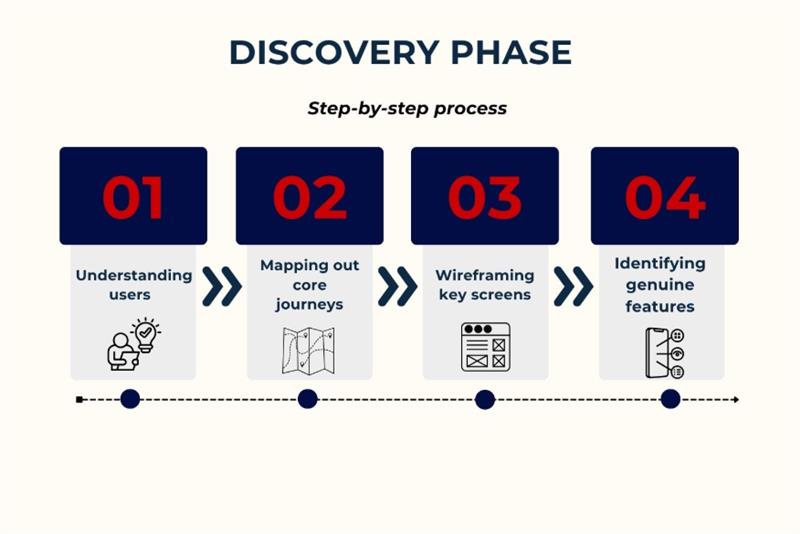 DISCOVERY PHASE

Step-by-step process

01

Understanding users

02

Mapping out core journeys

03

Wireframing key screens

04

Identifying genuine features